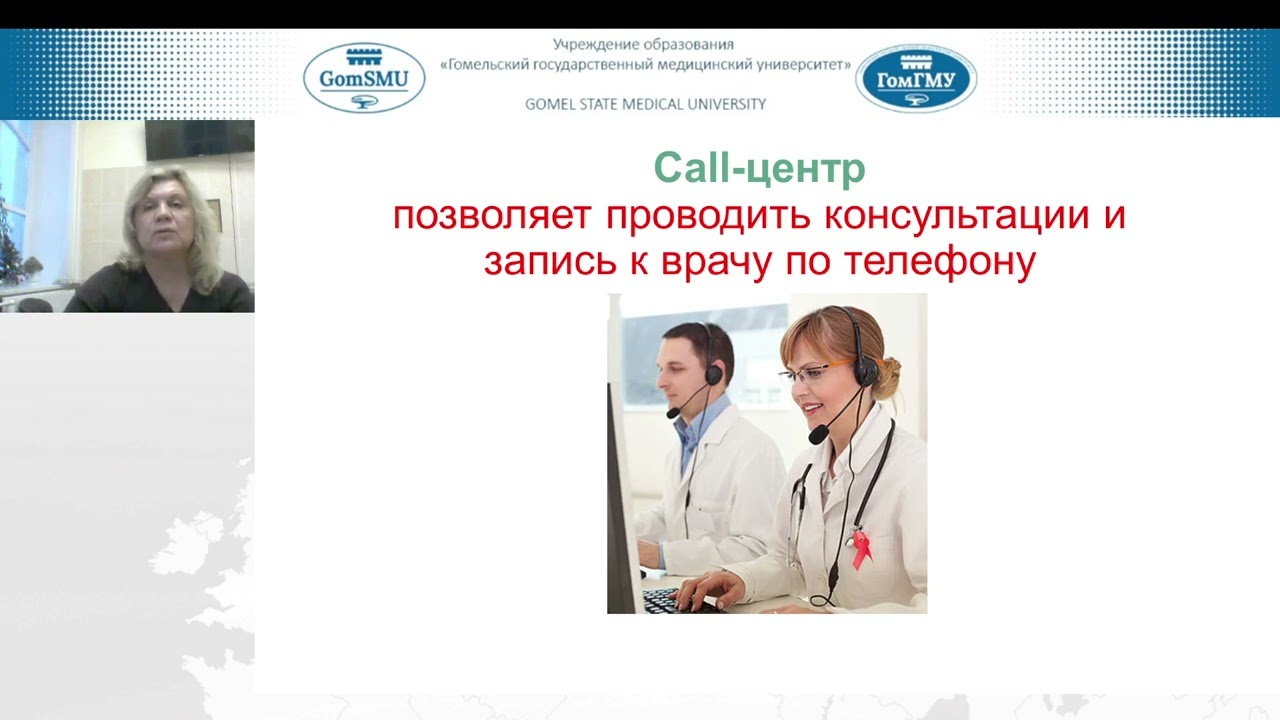 GomSMU

Учреждение образования
«Гомельский государственный медицинский университет»
GOMEL STATE MEDICAL UNIVERSITY

ГомГМУ

Call-центр
позволяет проводить консультации и запись к врачу по телефону